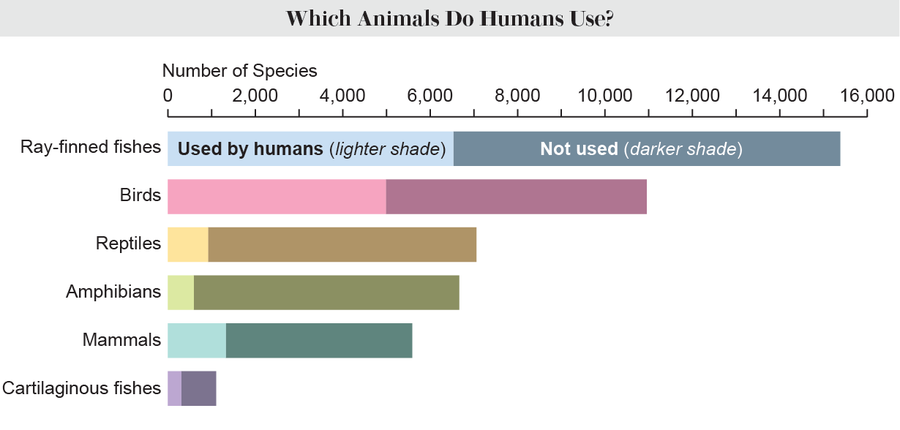 Which Animals Do Humans Use?

Number of Species
0 2,000 4,000 6,000 8,000 10,000 12,000 14,000 16,000

Ray-finned fishes
Used by humans (lighter shade)
Not used (darker shade)
Birds
Reptiles
Amphibians
Mammals
Cartilaginous fishes